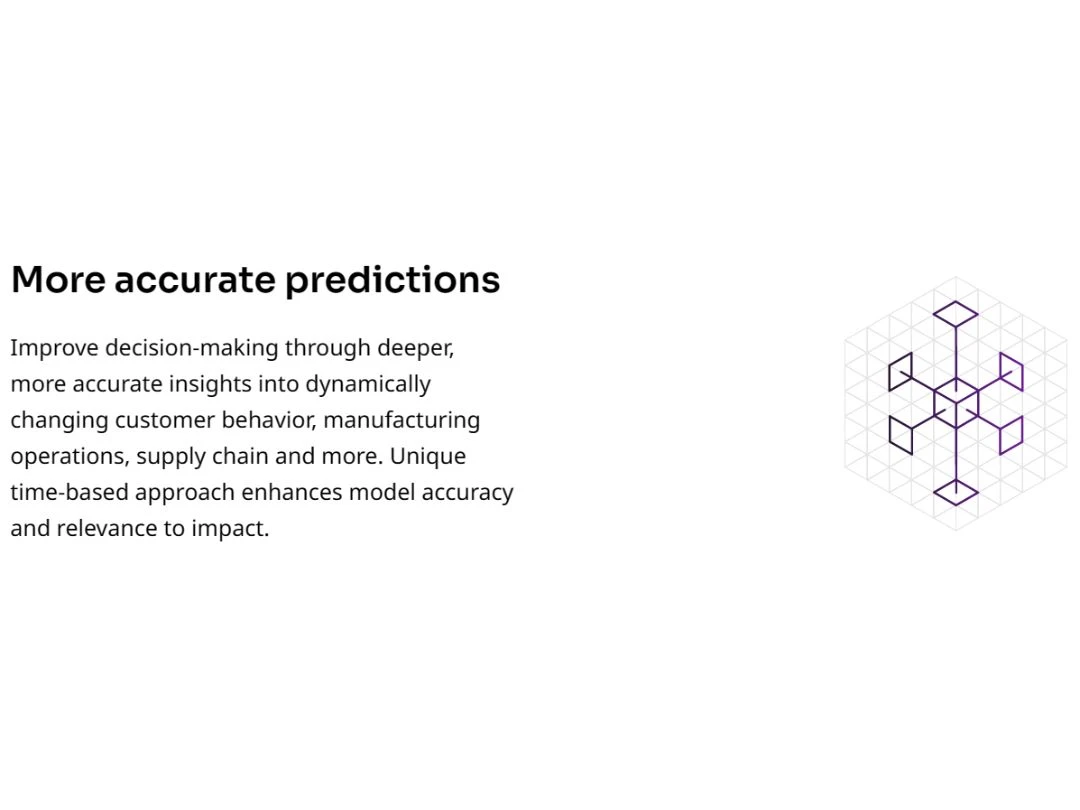 More accurate predictions

Improve decision-making through deeper, more accurate insights into dynamically changing customer behavior, manufacturing operations, supply chain and more. Unique time-based approach enhances model accuracy and relevance to impact.